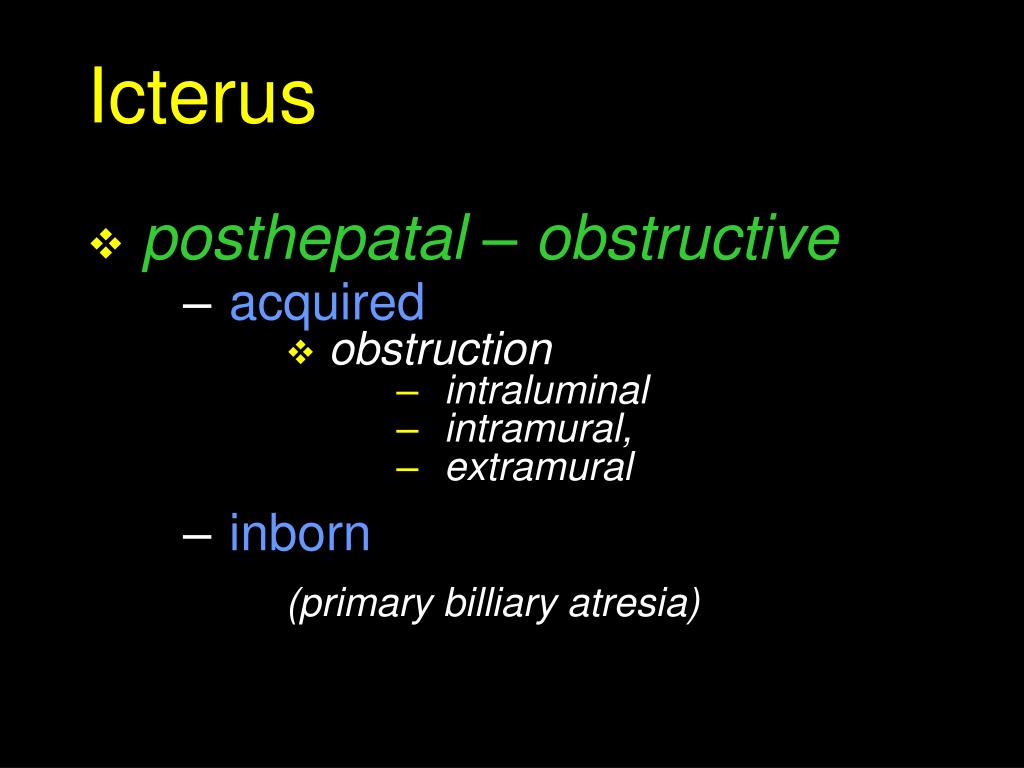 Icterus

❖ posthepatal – obstructive

– acquired

❖ obstruction

– intraluminal
– intramural,
– extramural

– inborn

(primary billiary atresia)